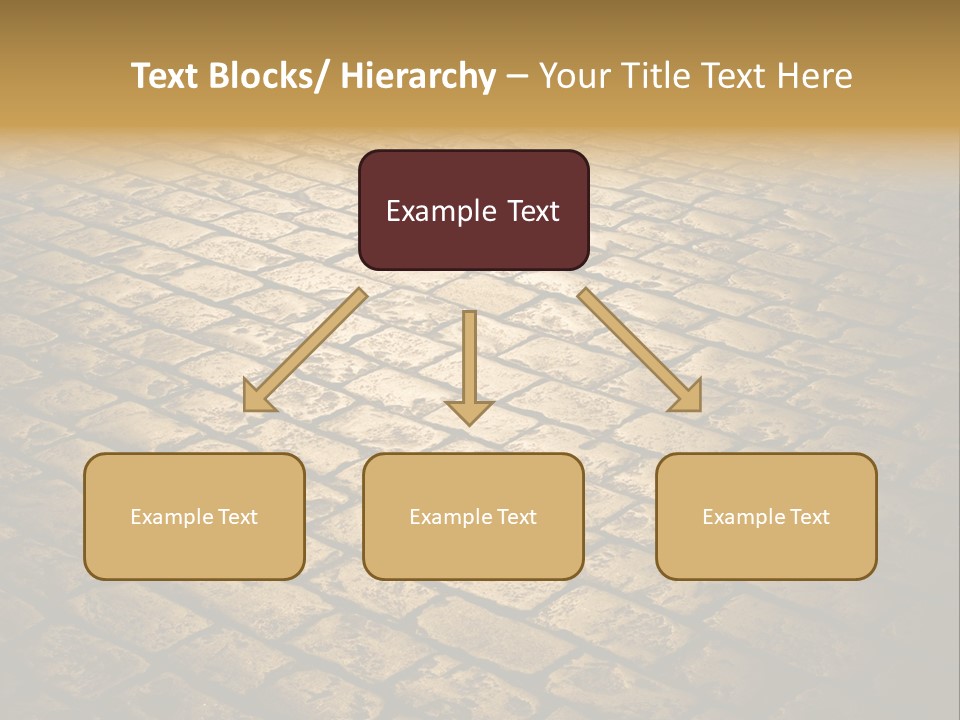 Text Blocks/ Hierarchy – Your Title Text Here

Example Text

Example Text

Example Text

Example Text